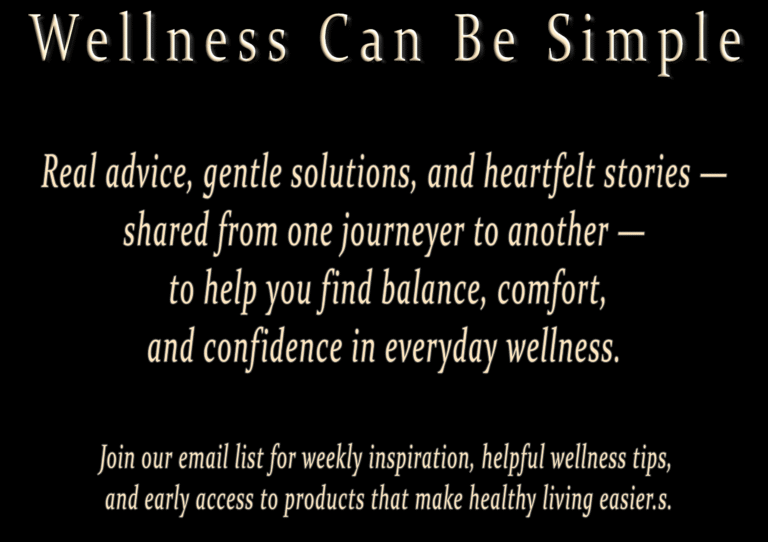 Wellness Can Be Simple

Real advice, gentle solutions, and heartfelt stories — shared from one journeyer to another — to help you find balance, comfort, and confidence in everyday wellness.

Join our email list for weekly inspiration, helpful wellness tips, and early access to products that make healthy living easier.s.